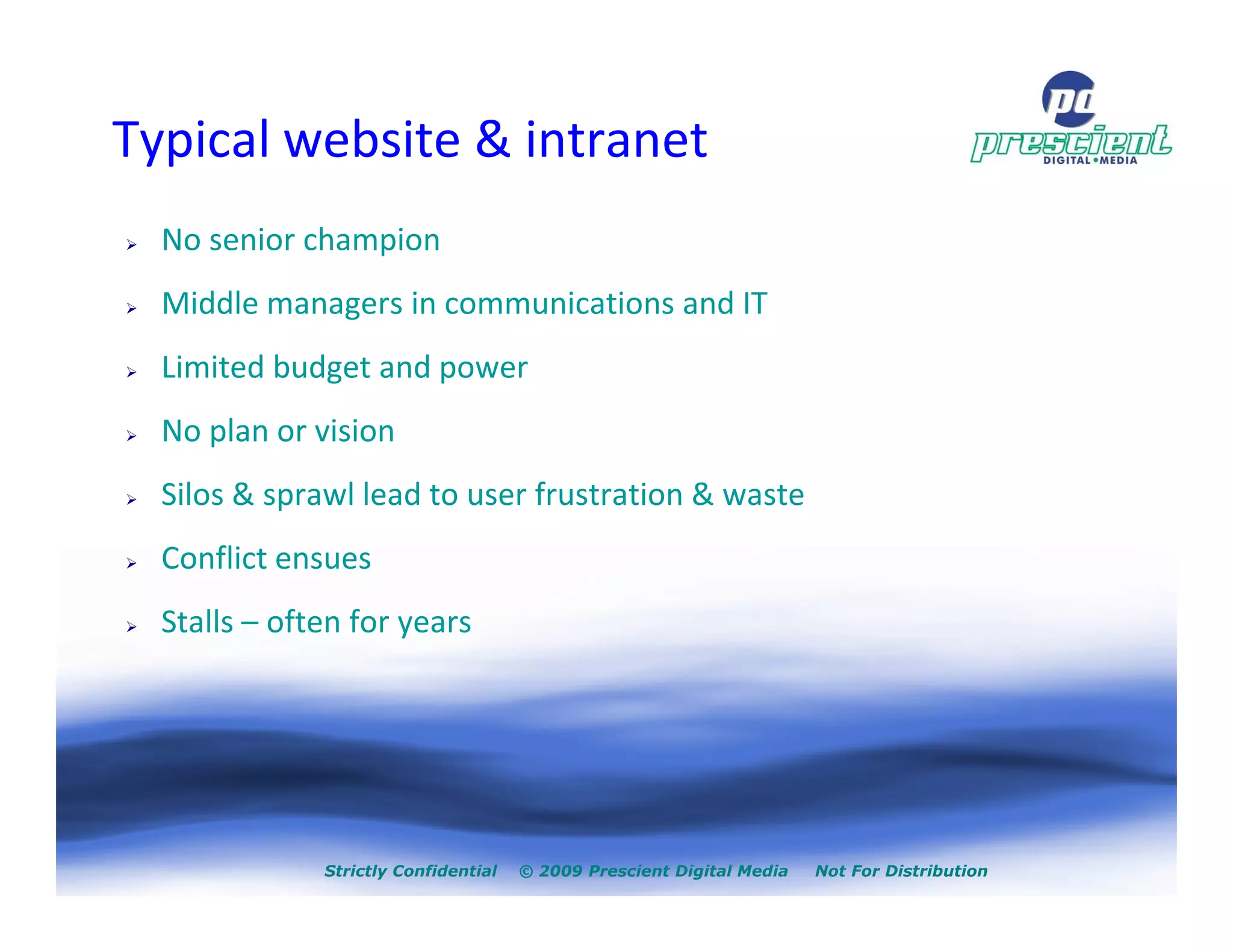 Typical website & intranet

pd prescient DIGITAL•MEDIA

➢ No senior champion

➢ Middle managers in communications and IT

➢ Limited budget and power

➢ No plan or vision

➢ Silos & sprawl lead to user frustration & waste

➢ Conflict ensues

➢ Stalls – often for years

Strictly Confidential © 2009 Prescient Digital Media Not For Distribution